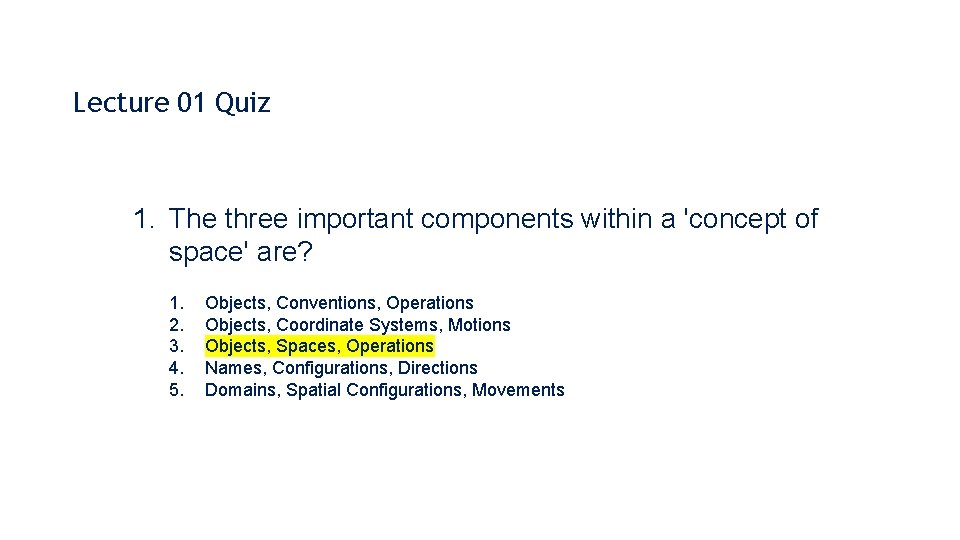 Lecture 01 Quiz

1. The three important components within a 'concept of space' are?

1. Objects, Conventions, Operations
2. Objects, Coordinate Systems, Motions
3. Objects, Spaces, Operations
4. Names, Configurations, Directions
5. Domains, Spatial Configurations, Movements